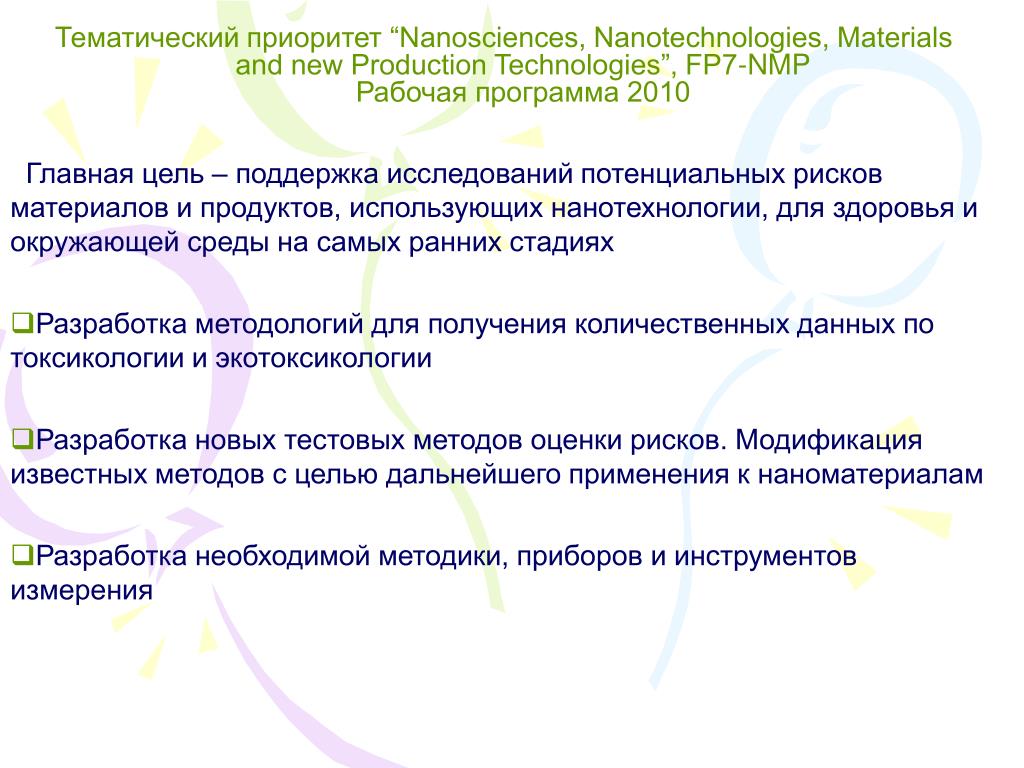 Тематический приоритет “Nanosciences, Nanotechnologies, Materials and new Production Technologies”, FP7-NMP
Рабочая программа 2010

Главная цель – поддержка исследований потенциальных рисков материалов и продуктов, использующих нанотехнологии, для здоровья и окружающей среды на самых ранних стадиях

❑Разработка методологий для получения количественных данных по токсикологии и экотоксикологии

❑Разработка новых тестовых методов оценки рисков. Модификация известных методов с целью дальнейшего применения к наноматериалам

❑Разработка необходимой методики, приборов и инструментов измерения